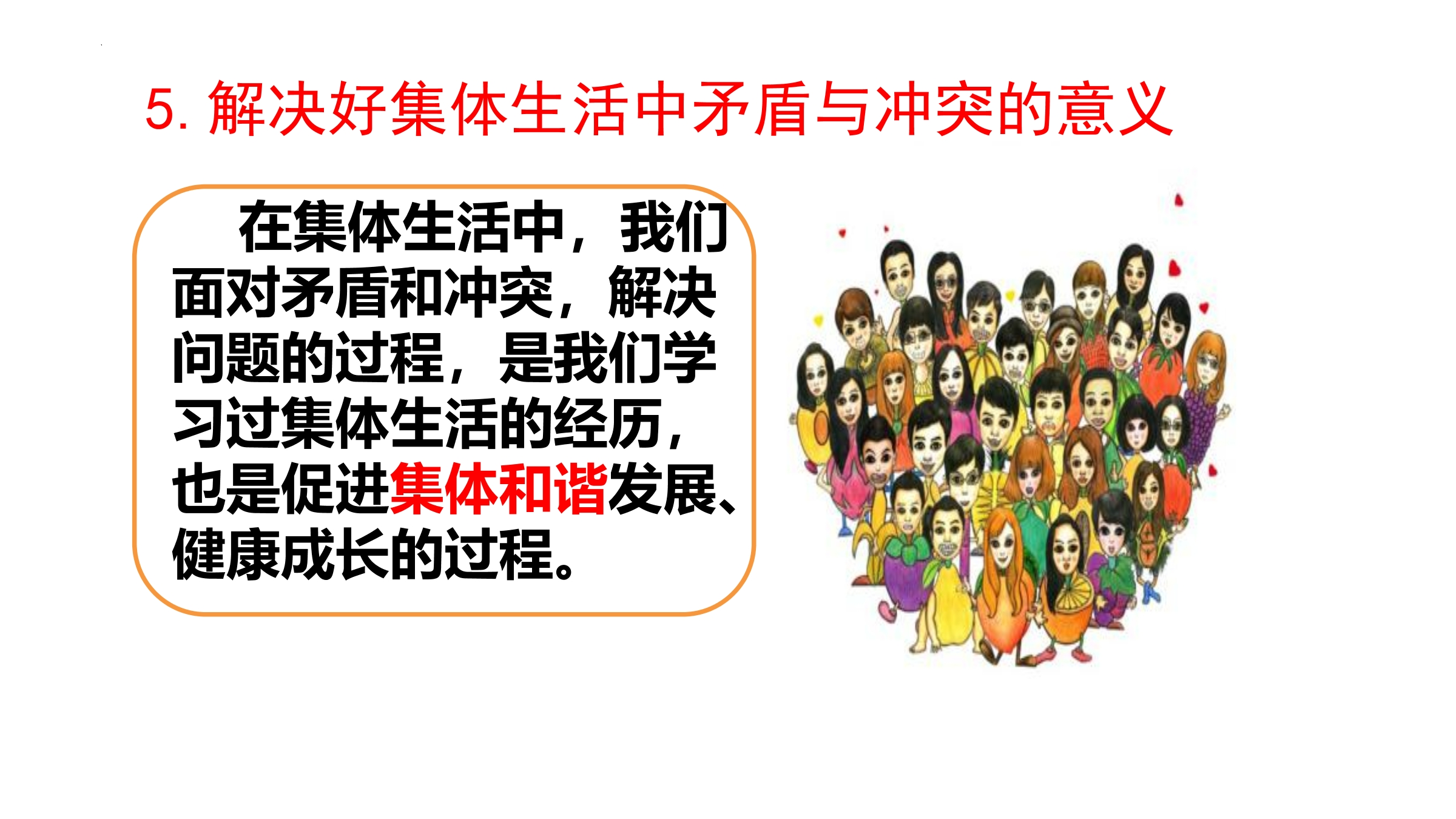 5. 解决好集体生活中矛盾与冲突的意义

在集体生活中，我们面对矛盾和冲突，解决问题的过程，是我们学习过集体生活的经历，也是促进集体和谐发展、健康成长的过程。